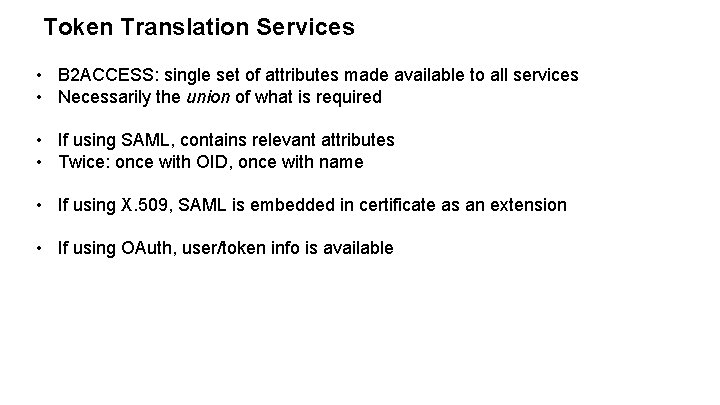 Token Translation Services

• B2ACCESS: single set of attributes made available to all services
• Necessarily the union of what is required

• If using SAML, contains relevant attributes
• Twice: once with OID, once with name

• If using X.509, SAML is embedded in certificate as an extension

• If using OAuth, user/token info is available